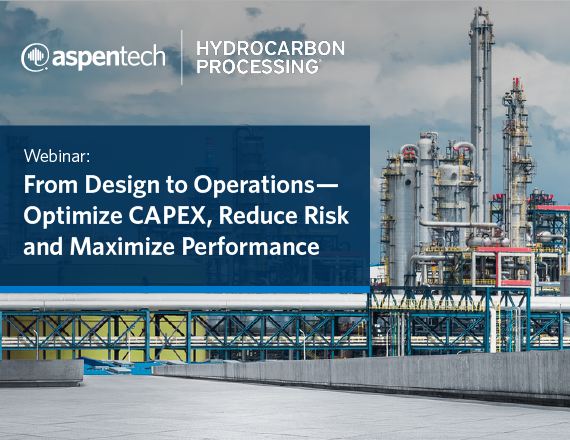 aspentech

HYDROCARBON PROCESSING®

Webinar:

From Design to Operations— Optimize CAPEX, Reduce Risk and Maximize Performance